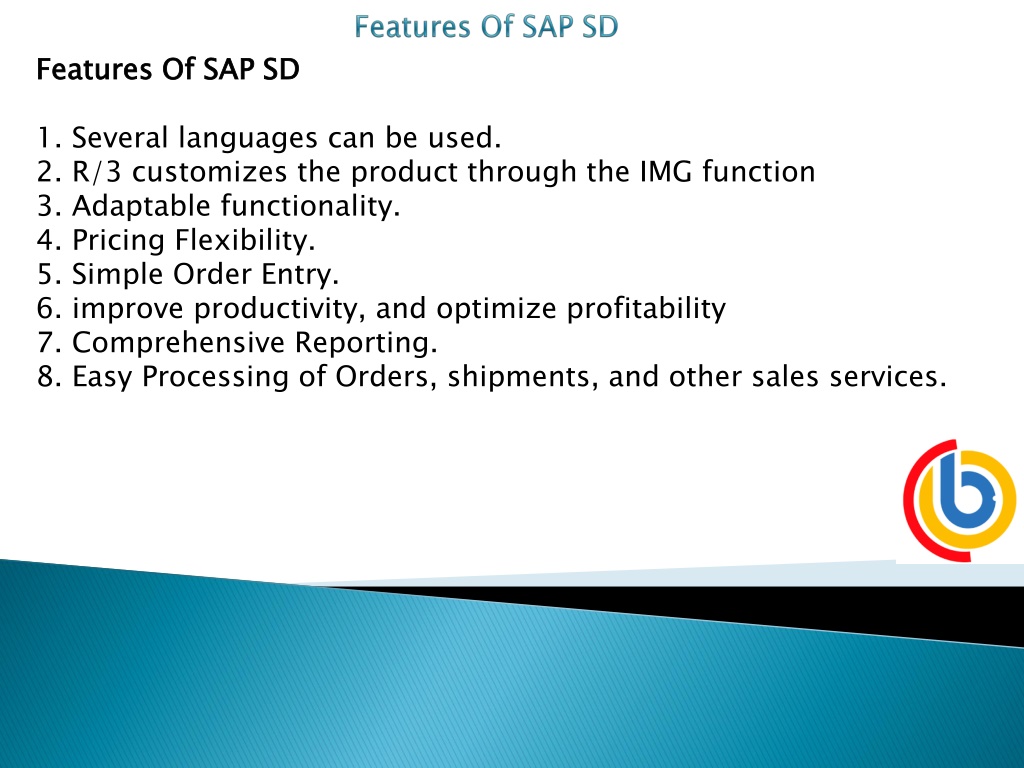 Features Of SAP SD

Features Of SAP SD

1. Several languages can be used.
2. R/3 customizes the product through the IMG function
3. Adaptable functionality.
4. Pricing Flexibility.
5. Simple Order Entry.
6. improve productivity, and optimize profitability
7. Comprehensive Reporting.
8. Easy Processing of Orders, shipments, and other sales services.